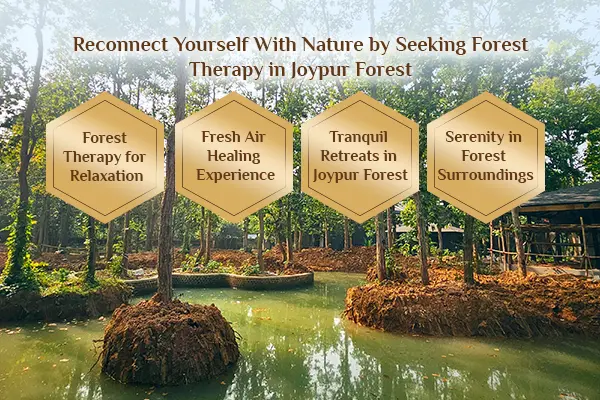 Reconnect Yourself With Nature by Seeking Forest Therapy in Joypur Forest

Forest Therapy for Relaxation

Fresh Air Healing Experience

Tranquil Retreats in Joypur Forest

Serenity in Forest Surroundings